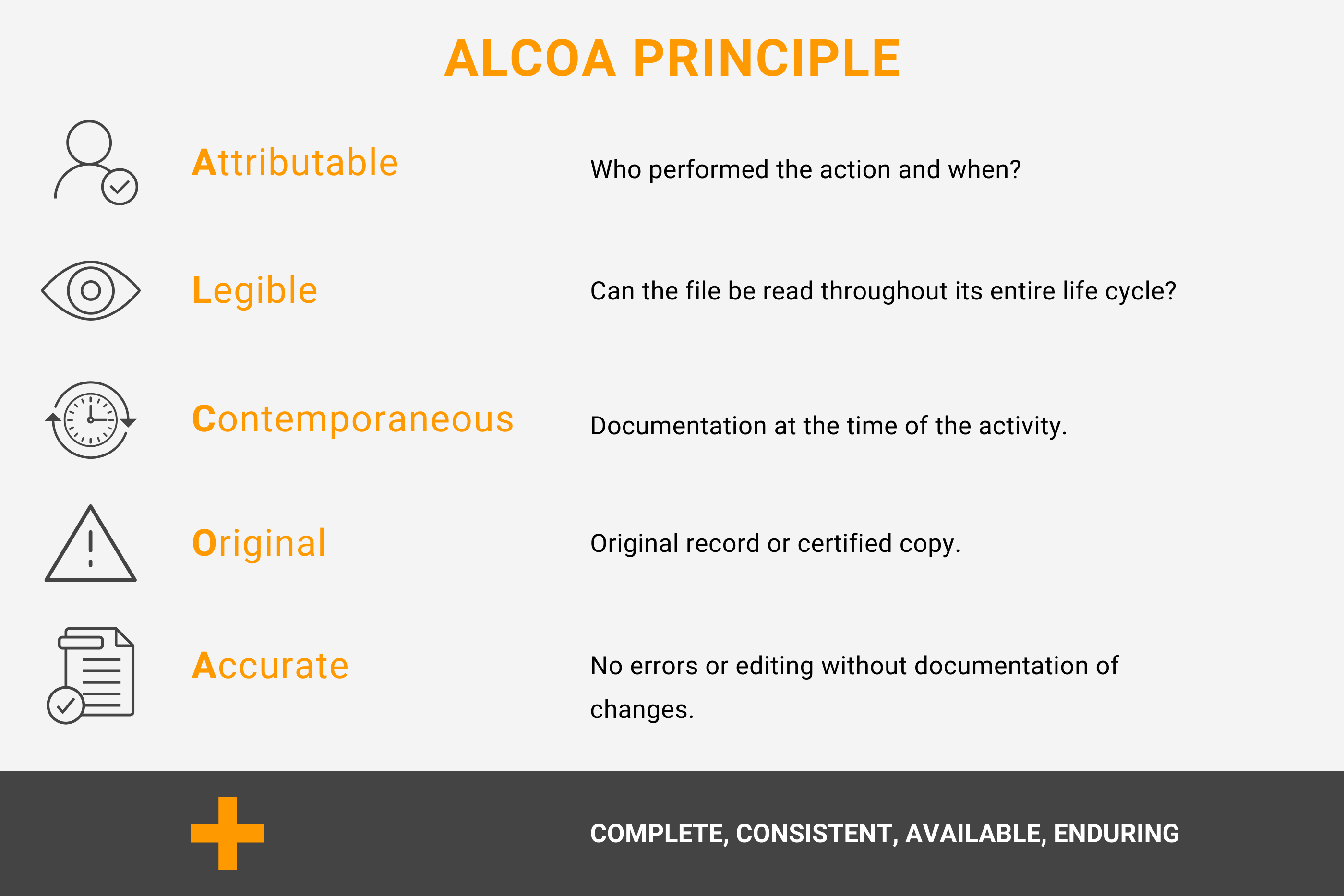 ALCOA PRINCIPLE

Attributable

Who performed the action and when?

Legible

Can the file be read throughout its entire life cycle?

Contemporaneous

Documentation at the time of the activity.

Original

Original record or certified copy.

Accurate

No errors or editing without documentation of changes.

COMPLETE, CONSISTENT, AVAILABLE, ENDURING